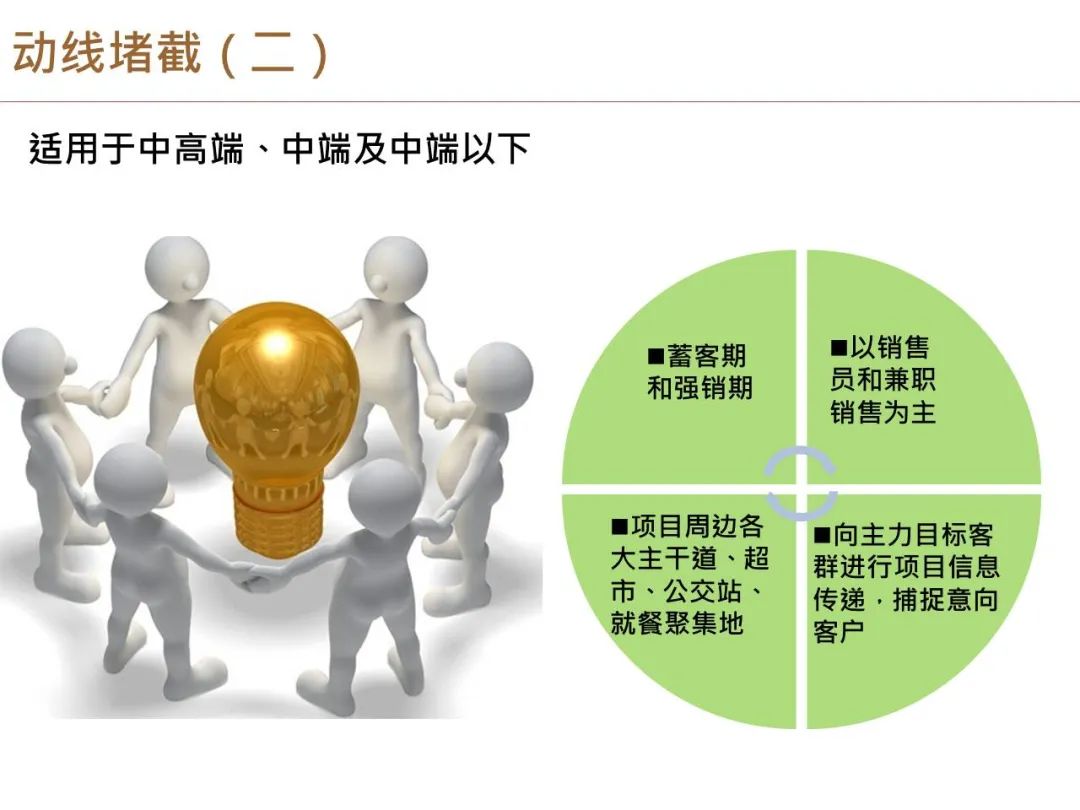 动线堵截（二）

适用于中高端、中端及中端以下

■蓄客期和强销期

■以销售员和兼职销售为主

■项目周边各大主干道、超市、公交站、就餐聚集地

■向主力目标客群进行项目信息传递，捕捉意向客户